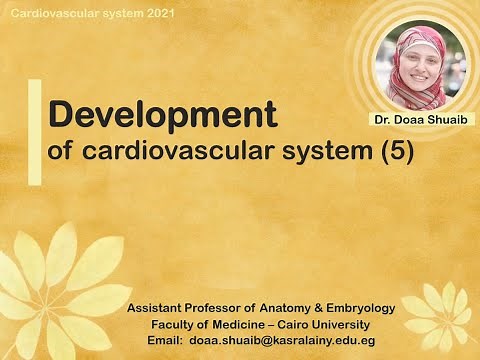 Cardiovascular system 2021

Development
of cardiovascular system (5)

Dr. Doaa Shuaib

Assistant Professor of Anatomy & Embryology
Faculty of Medicine – Cairo University
Email: doaa.shuaib@kasralainy.edu.eg